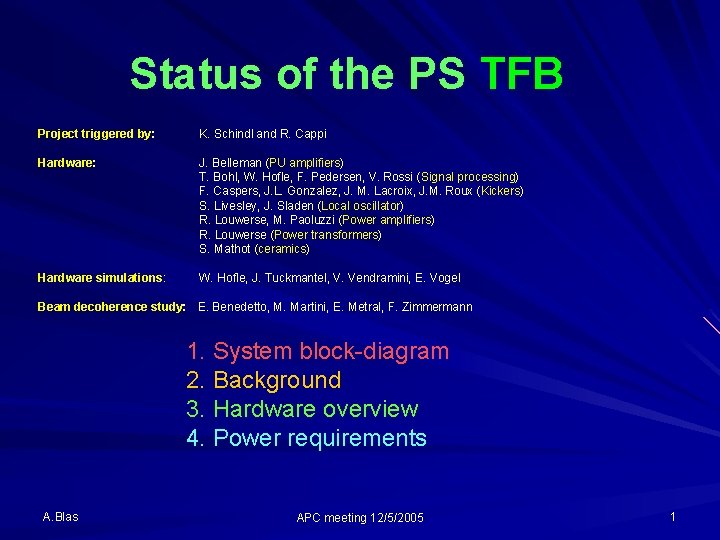 Status of the PS TFB

Project triggered by: K. Schindl and R. Cappi

Hardware: J. Belleman (PU amplifiers)
T. Bohl, W. Hofle, F. Pedersen, V. Rossi (Signal processing)
F. Caspers, J.L. Gonzalez, J. M. Lacroix, J.M. Roux (Kickers)
S. Livesley, J. Sladen (Local oscillator)
R. Louwerse, M. Paoluzzi (Power amplifiers)
R. Louwerse (Power transformers)
S. Mathot (ceramics)

Hardware simulations: W. Hofle, J. Tuckmantel, V. Vendramini, E. Vogel

Beam decoherence study: E. Benedetto, M. Martini, E. Metral, F. Zimmermann

1. System block-diagram
2. Background
3. Hardware overview
4. Power requirements

A.Blas

APC meeting 12/5/2005

1